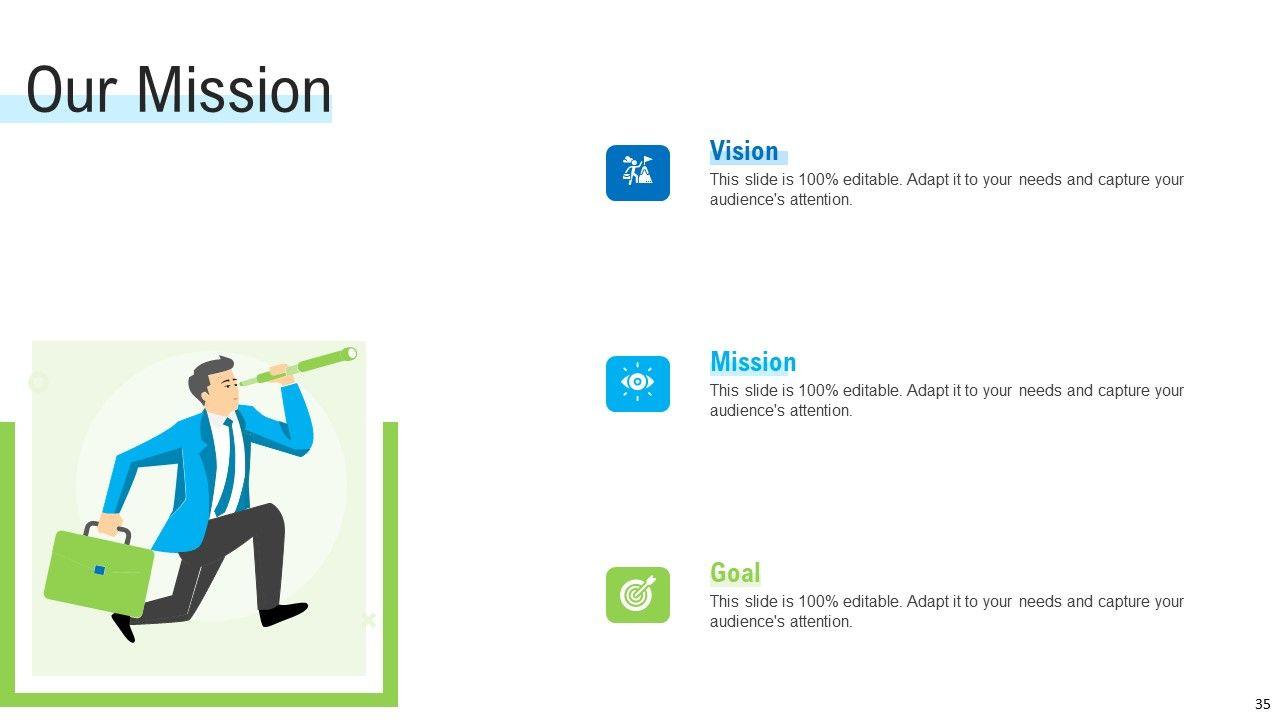 Our Mission

Vision

This slide is 100% editable. Adapt it to your needs and capture your audience's attention.

Mission

This slide is 100% editable. Adapt it to your needs and capture your audience's attention.

Goal

This slide is 100% editable. Adapt it to your needs and capture your audience's attention.

35